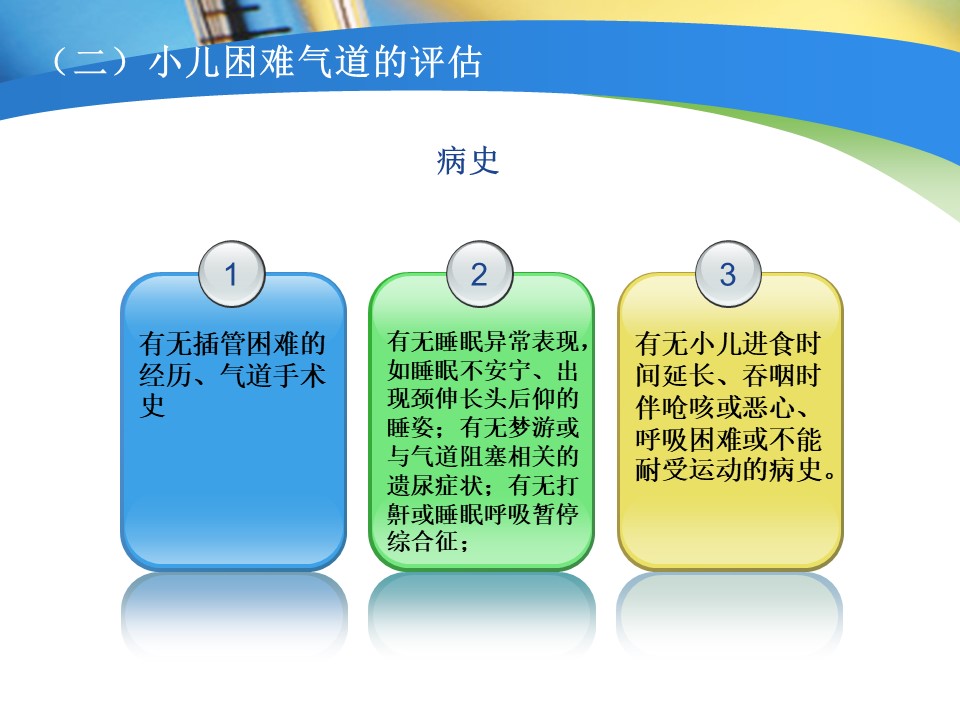 （二）小儿困难气道的评估

病史

1

有无插管困难的经历、气道手术史

2

有无睡眠异常表现，如睡眠不安宁、出现颈伸长头后仰的睡姿；有无梦游或与气道阻塞相关的遗尿症状；有无打鼾或睡眠呼吸暂停综合征；

3

有无小儿进食时间延长、吞咽时伴呛咳或恶心、呼吸困难或不能耐受运动的病史。